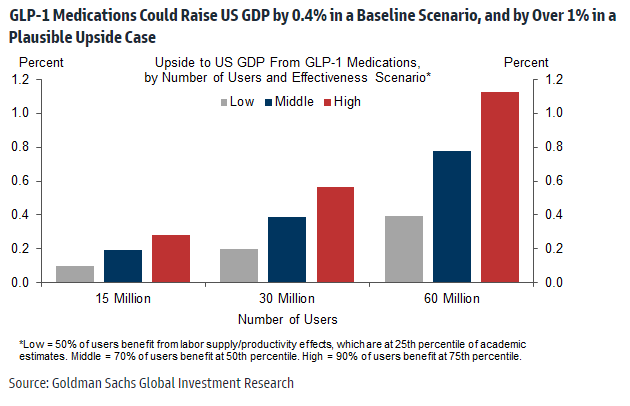 GLP-1 Medications Could Raise US GDP by 0.4% in a Baseline Scenario, and by Over 1% in a Plausible Upside Case

Percent

Upside to US GDP From GLP-1 Medications, by Number of Users and Effectiveness Scenario*

Percent

Low Middle High

1.2
1.0
0.8
0.6
0.4
0.2
0.0

1.2
1.0
0.8
0.6
0.4
0.2
0.0

15 Million 30 Million 60 Million

Number of Users

*Low = 50% of users benefit from labor supply/productivity effects, which are at 25th percentile of academic estimates. Middle = 70% of users benefit at 50th percentile. High = 90% of users benefit at 75th percentile.

Source: Goldman Sachs Global Investment Research